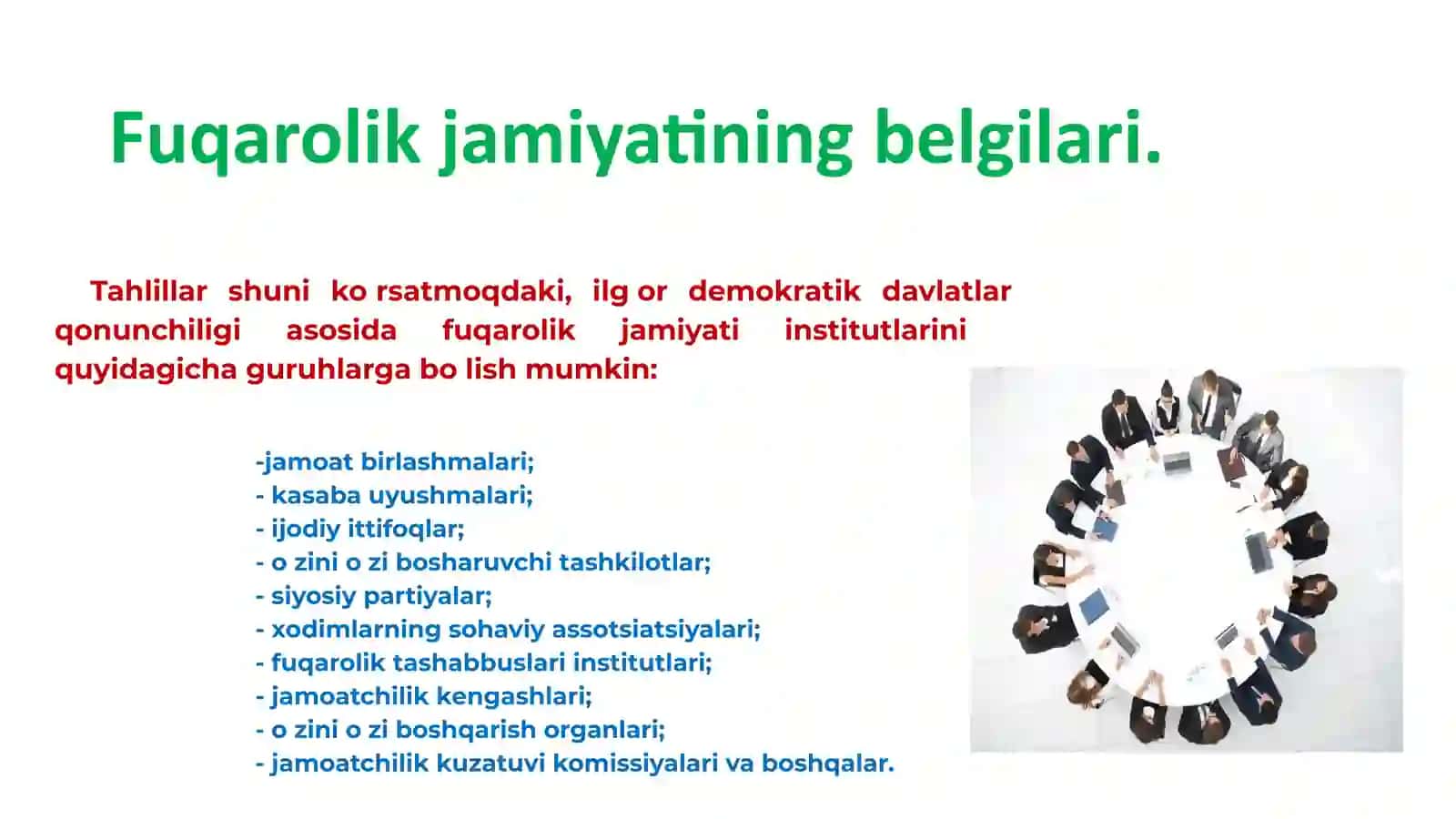 Fuqarolik jamiyatining belgilari.

Tahlillar shuni ko rsatmoqdaki, ilg or demokratik davlatlar qonunchiligi asosida fuqarolik jamiyati institutlarini quyidagicha guruhlarga bo lish mumkin:

-jamoat birlashmalari;
- kasaba uyushmalari;
- ijodiy ittifoqlar;
- o zini o zi bosharuvchi tashkilotlar;
- siyosiy partiyalar;
- xodimlarning sohaviy assotsiatsiyalari;
- fuqarolik tashabbuslari institutlari;
- jamoatchilik kengashlari;
- o zini o zi boshqarish organlari;
- jamoatchilik kuzatuvi komissiyalari va boshqalar.